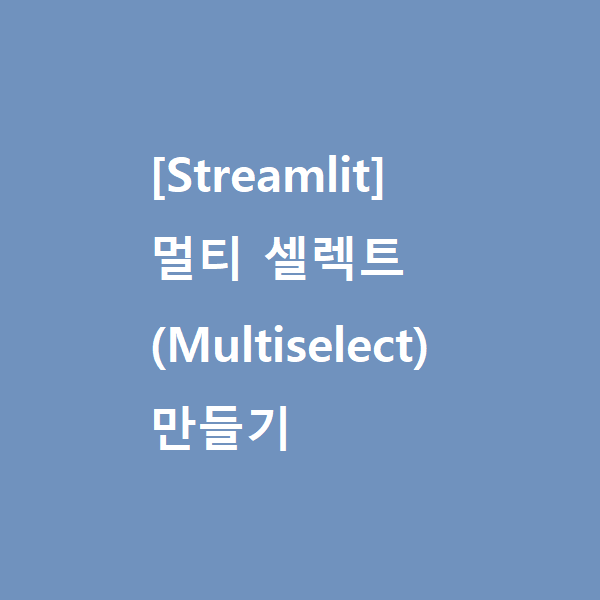 [Streamlit]
멀티 셀렉트
(Multiselect)
만들기